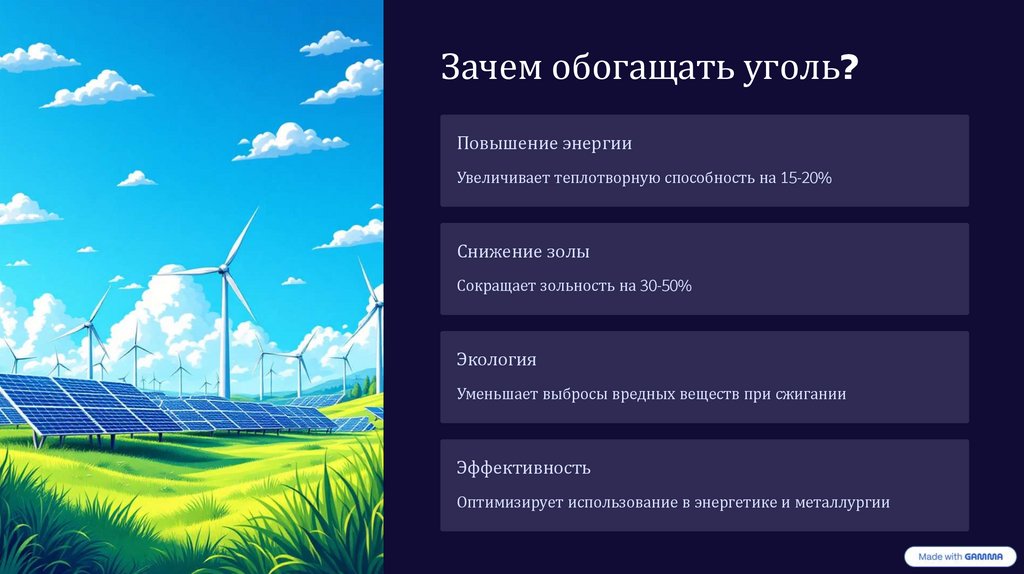 Зачем обогащать уголь?

Повышение энергии

Увеличивает теплотворную способность на 15-20%

Снижение золы

Сокращает зольность на 30-50%

Экология

Уменьшает выбросы вредных веществ при сжигании

Эффективность

Оптимизирует использование в энергетике и металлургии

Made with GAMMA